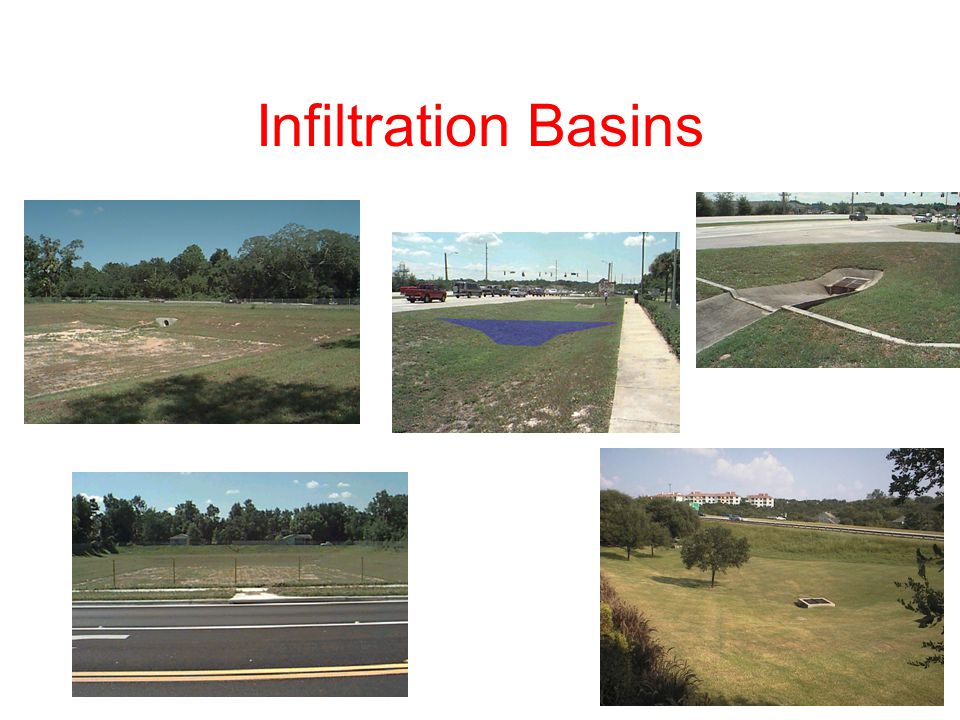 Infiltration Basins